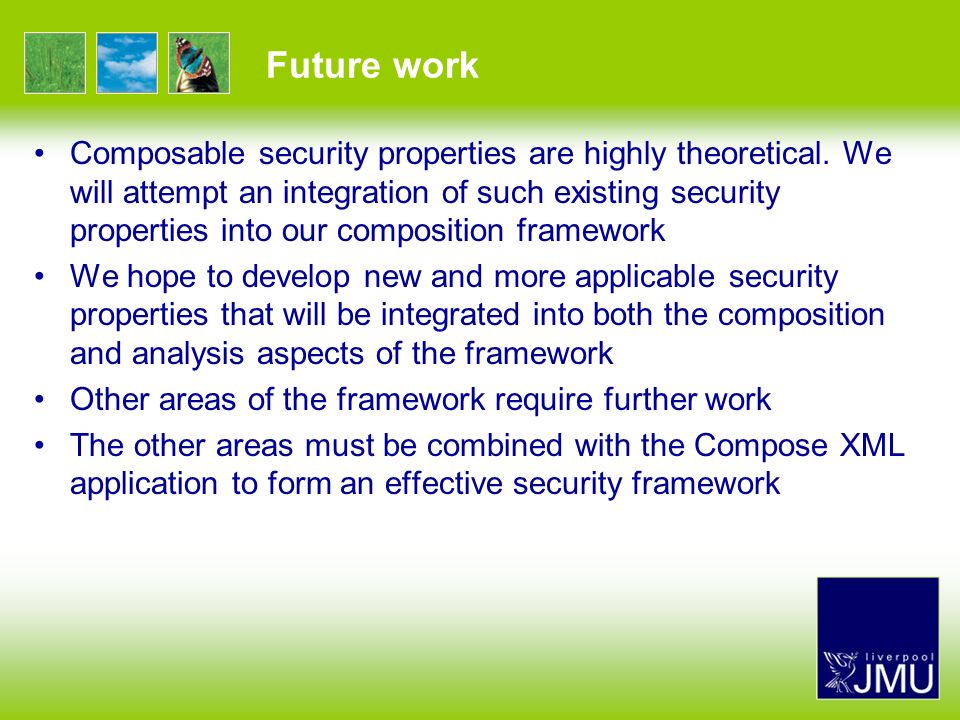 Future work

• Composable security properties are highly theoretical. We will attempt an integration of such existing security properties into our composition framework
• We hope to develop new and more applicable security properties that will be integrated into both the composition and analysis aspects of the framework
• Other areas of the framework require further work
• The other areas must be combined with the Compose XML application to form an effective security framework

liverpool JMU